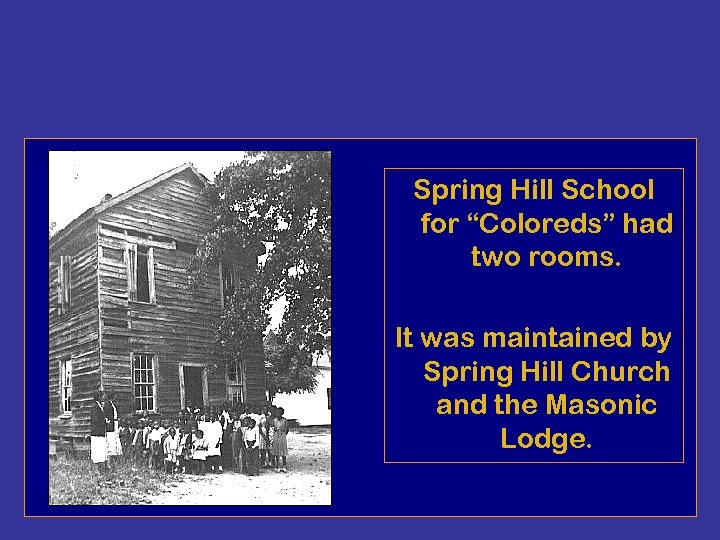 Spring Hill School for “Coloreds” had two rooms.

It was maintained by Spring Hill Church and the Masonic Lodge.